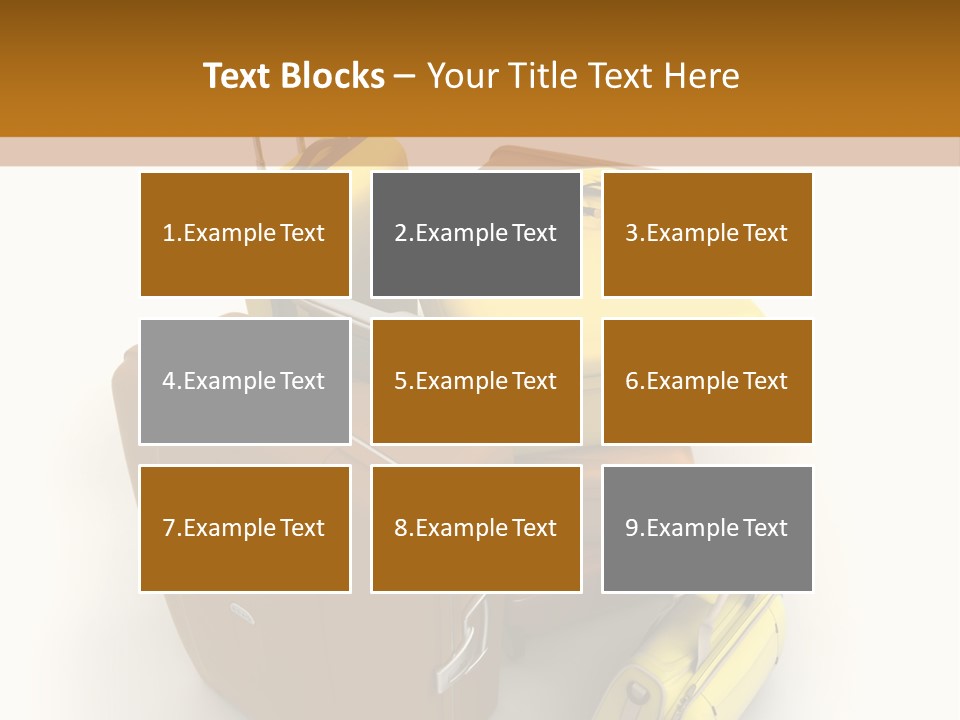 Text Blocks – Your Title Text Here

1.Example Text

2.Example Text

3.Example Text

4.Example Text

5.Example Text

6.Example Text

7.Example Text

8.Example Text

9.Example Text